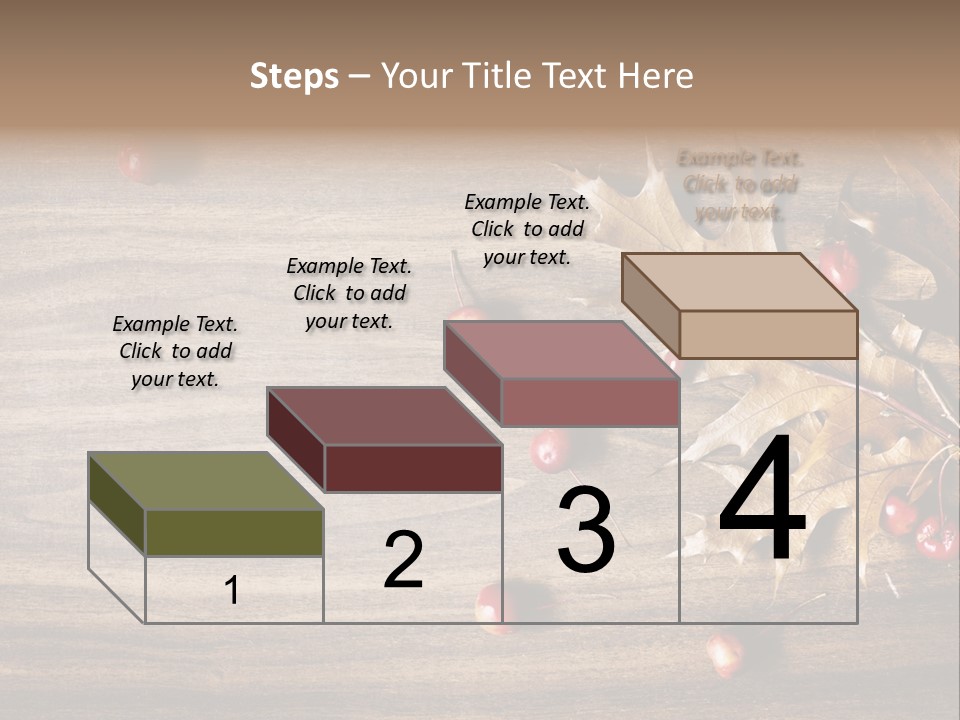 Steps – Your Title Text Here

Example Text. Click to add your text.

Example Text. Click to add your text.

Example Text. Click to add your text.

Example Text. Click to add your text.

1

2

3

4